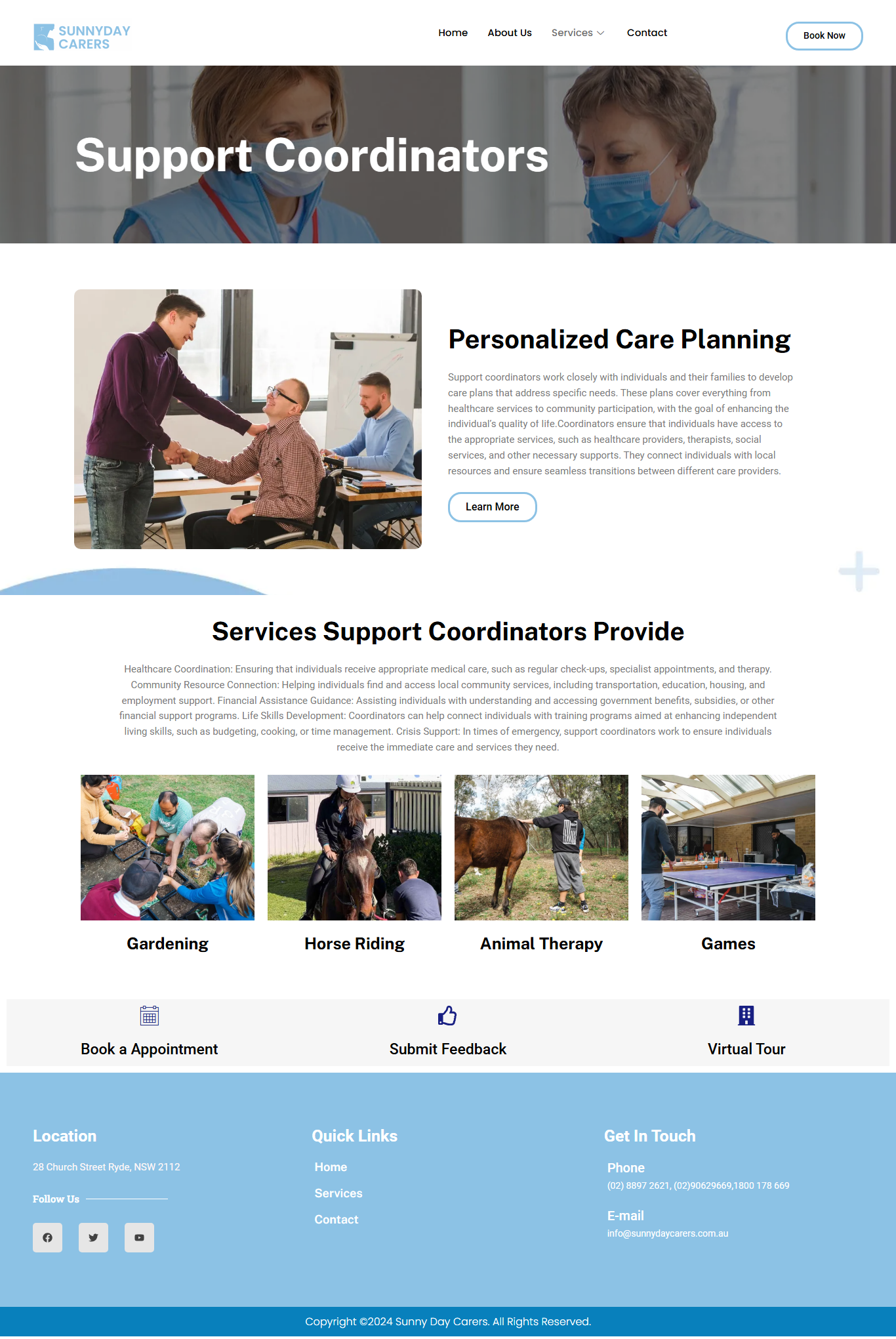 SUNNYDAY CARERS

Home About Us Services Contact

Book Now

Support Coordinators

Personalized Care Planning

Support coordinators work closely with individuals and their families to develop care plans that address specific needs. These plans cover everything from healthcare services to community participation, with the goal of enhancing the individual's quality of life.Coordinators ensure that individuals have access to the appropriate services, such as healthcare providers, therapists, social services, and other necessary supports. They connect individuals with local resources and ensure seamless transitions between different care providers.

Learn More

Services Support Coordinators Provide

Healthcare Coordination: Ensuring that individuals receive appropriate medical care, such as regular check-ups, specialist appointments, and therapy. Community Resource Connection: Helping individuals find and access local community services, including transportation, education, housing, and employment support. Financial Assistance Guidance: Assisting individuals with understanding and accessing government benefits, subsidies, or other financial support programs. Life Skills Development: Coordinators can help connect individuals with training programs aimed at enhancing independent living skills, such as budgeting, cooking, or time management. Crisis Support: In times of emergency, support coordinators work to ensure individuals receive the immediate care and services they need.

Gardening

Horse Riding

Animal Therapy

Games

Book a Appointment

Submit Feedback

Virtual Tour

Location

28 Church Street Ryde, NSW 2112

Follow Us

Quick Links

Home

Services

Contact

Get In Touch

Phone

(02) 8897 2621, (02)90629669,1800 178 669

E-mail

info@sunnydaycarers.com.au

Copyright ©2024 Sunny Day Carers. All Rights Reserved.